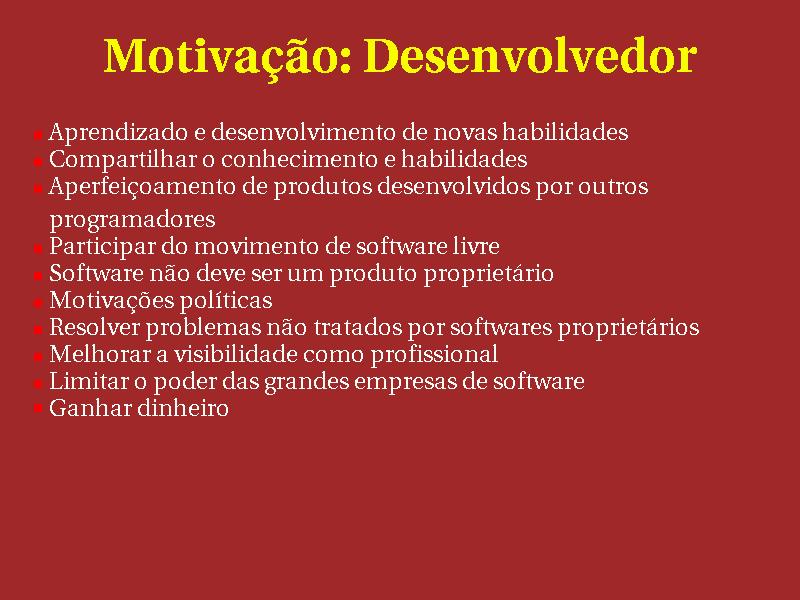 Motivação: Desenvolvedor

- Aprendizado e desenvolvimento de novas habilidades
- Compartilhar o conhecimento e habilidades
- Aperfeiçoamento de produtos desenvolvidos por outros programadores
- Participar do movimento de software livre
- Software não deve ser um produto proprietário
- Motivações políticas
- Resolver problemas não tratados por softwares proprietários
- Melhorar a visibilidade como profissional
- Limitar o poder das grandes empresas de software
- Ganhar dinheiro